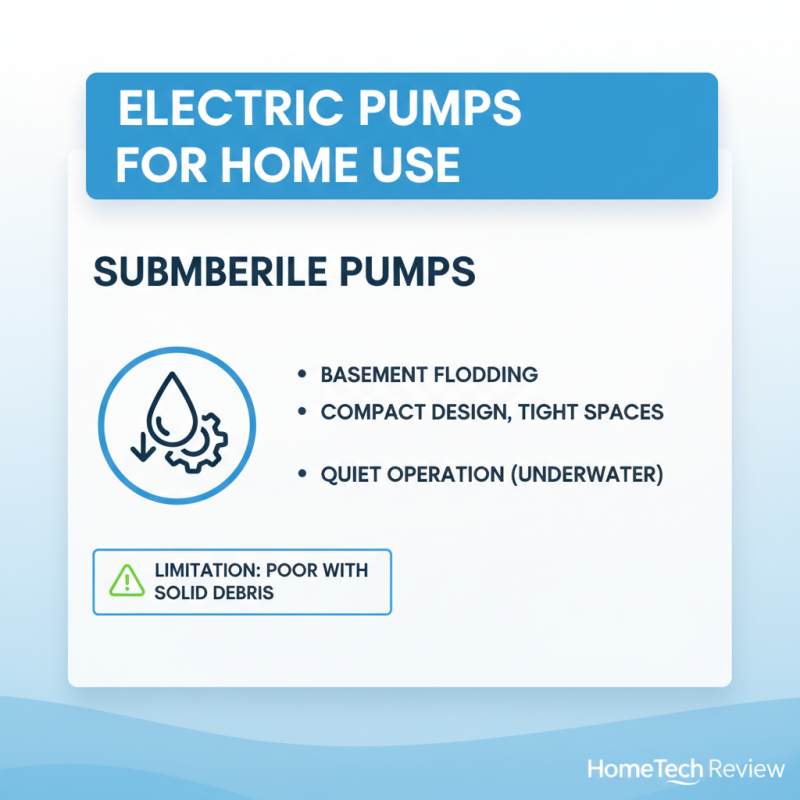 ELECTRIC PUMPS FOR HOME USE

SUBMBERILE PUMPS

• BASEMENT FLODDING
• COMPACT DESIGN, TIGHT SPACES
• QUIET OPERATION (UNDERWATER)

LIMITATION: POOR WITH SOLID DEBRIS

HomeTech Review